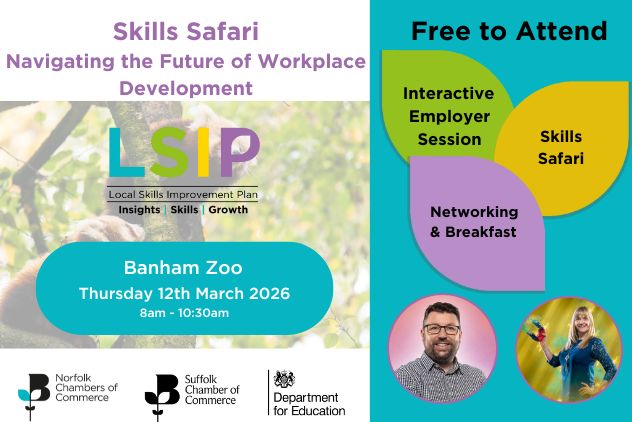 Skills Safari
Navigating the Future of Workplace Development

LSIP
Local Skills Improvement Plan
Insights | Skills | Growth

Banham Zoo
Thursday 12th March 2026
8am - 10:30am

Norfolk Chambers of Commerce

Suffolk Chamber of Commerce

Department for Education

Free to Attend

Interactive Employer Session

Skills Safari

Networking & Breakfast